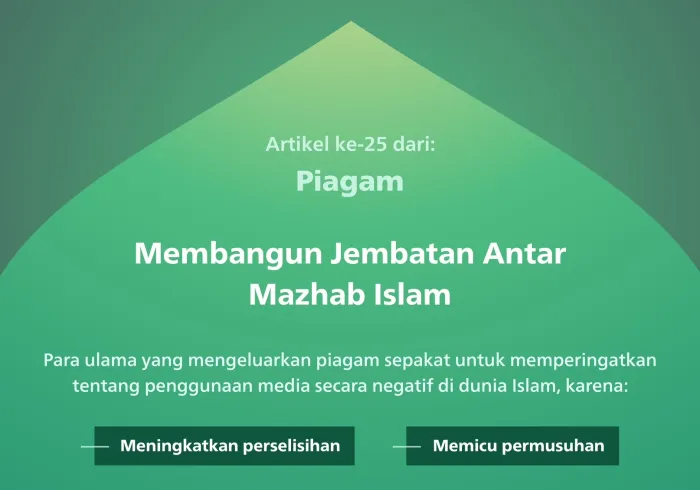 Artikel ke-25 dari:

Piagam

Membangun Jembatan Antar Mazhab Islam

Para ulama yang mengeluarkan piagam sepakat untuk memperingatkan tentang penggunaan media secara negatif di dunia Islam, karena:

Meningkatkan perselisihan

Memicu permusuhan